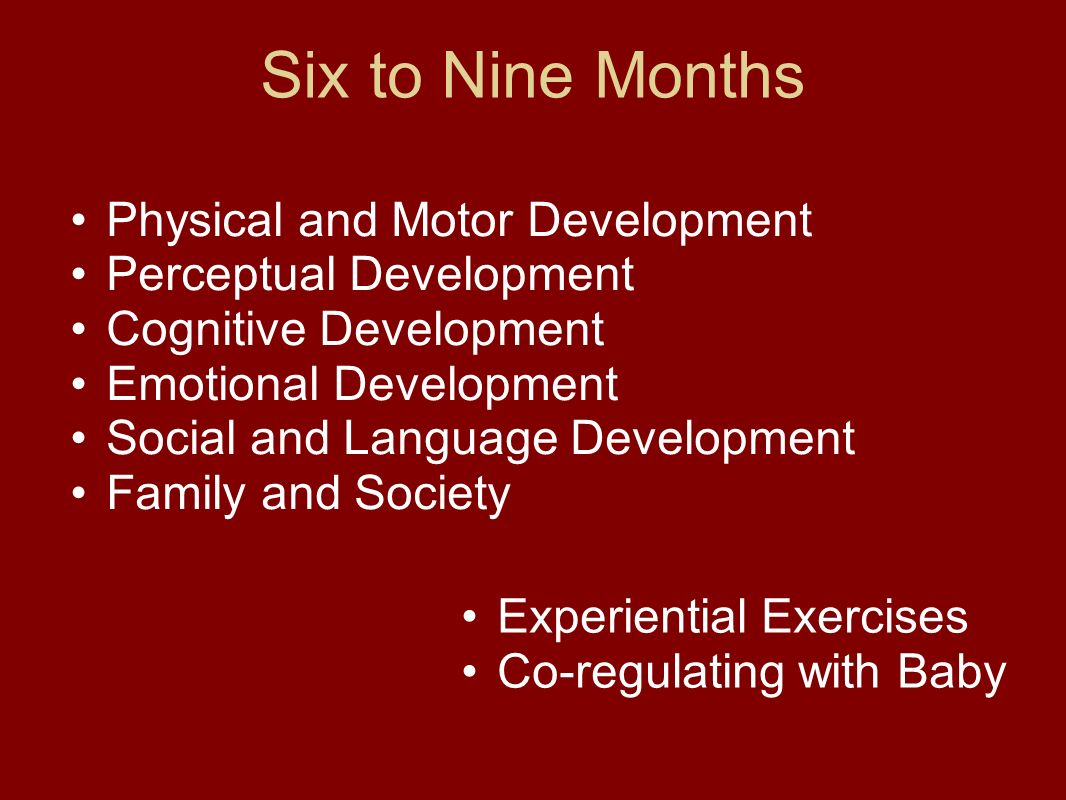 Six to Nine Months

• Physical and Motor Development
• Perceptual Development
• Cognitive Development
• Emotional Development
• Social and Language Development
• Family and Society

• Experiential Exercises
• Co-regulating with Baby